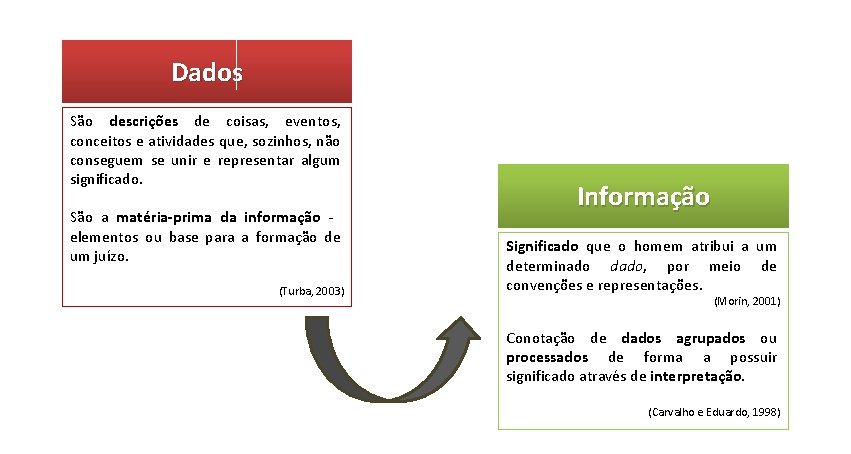 Dados

São descrições de coisas, eventos, conceitos e atividades que, sozinhos, não conseguem se unir e representar algum significado.

São a matéria-prima da informação - elementos ou base para a formação de um juízo.

(Turba, 2003)

Informação

Significado que o homem atribui a um determinado dado, por meio de convenções e representações.

(Morin, 2001)

Conotação de dados agrupados ou processados de forma a possuir significado através de interpretação.

(Carvalho e Eduardo, 1998)